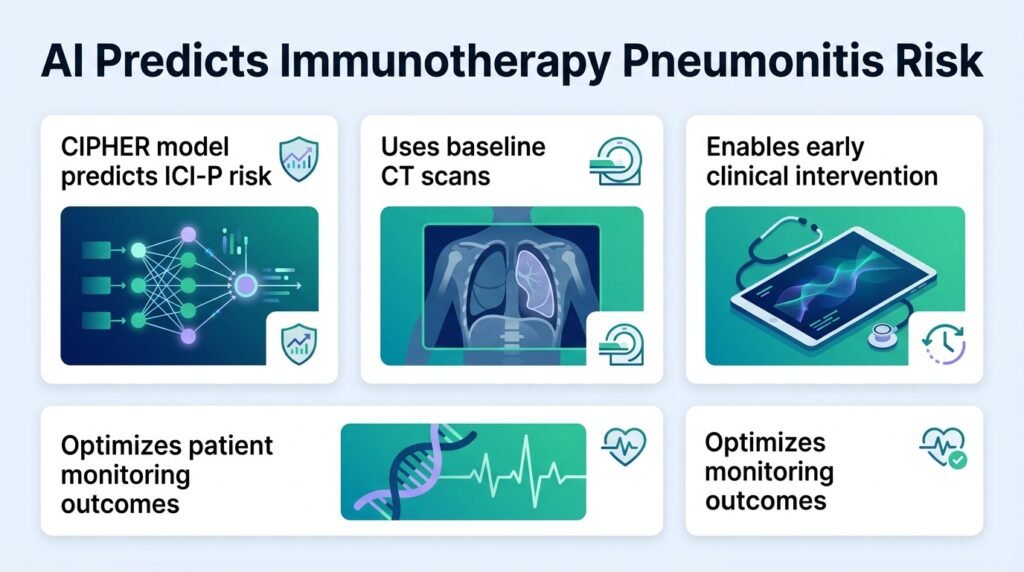 AI Predicts Immunotherapy Pneumonitis Risk

CIPHER model predicts ICI-P risk

Uses baseline CT scans

Enables early clinical intervention

Optimizes patient monitoring outcomes

Optimizes monitoring outcomes